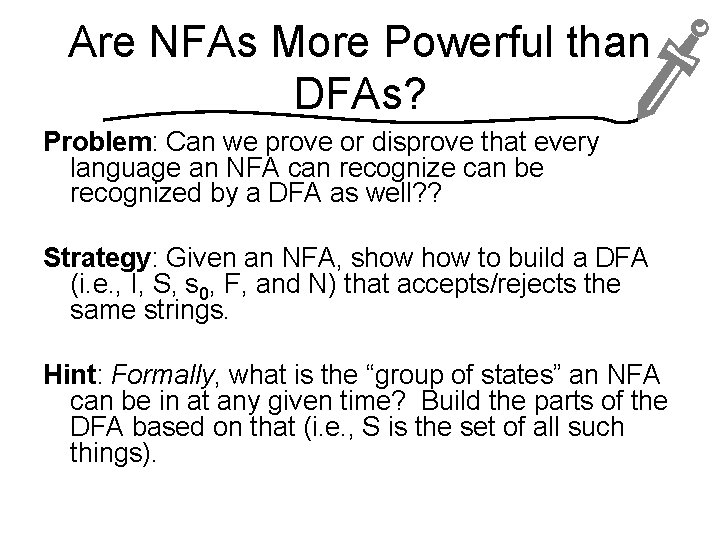 Are NFAs More Powerful than DFAs?

Problem: Can we prove or disprove that every language an NFA can recognize can be recognized by a DFA as well??

Strategy: Given an NFA, show how to build a DFA (i.e., I, S, $s_0$, F, and N) that accepts/rejects the same strings.

Hint: Formally, what is the “group of states” an NFA can be in at any given time? Build the parts of the DFA based on that (i.e., S is the set of all such things).